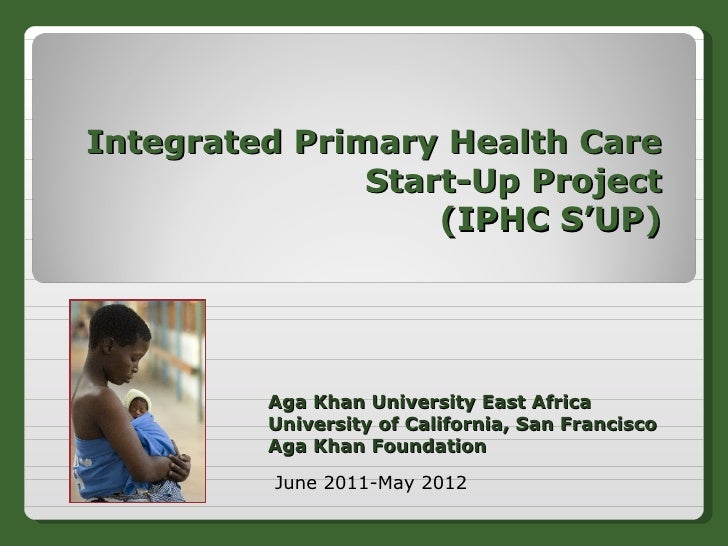 Integrated Primary Health Care Start-Up Project (IPHC S'UP)

Aga Khan University East Africa
University of California, San Francisco
Aga Khan Foundation

June 2011-May 2012